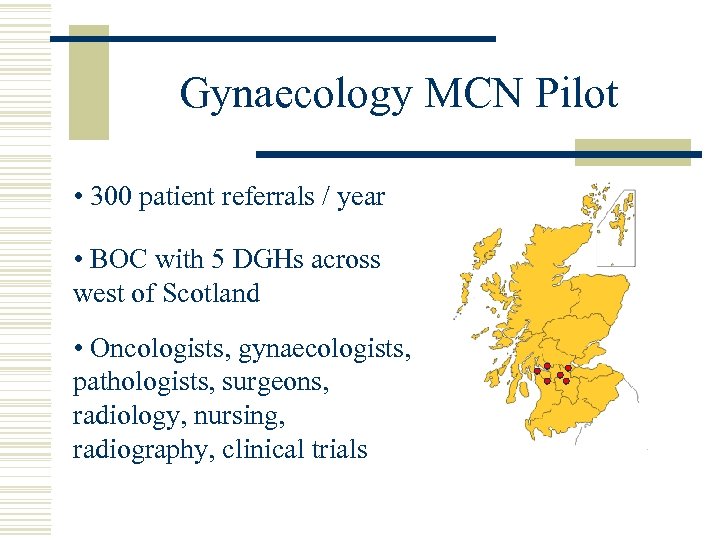 Gynaecology MCN Pilot

• 300 patient referrals / year

• BOC with 5 DGHs across west of Scotland

• Oncologists, gynaecologists, pathologists, surgeons, radiology, nursing, radiography, clinical trials